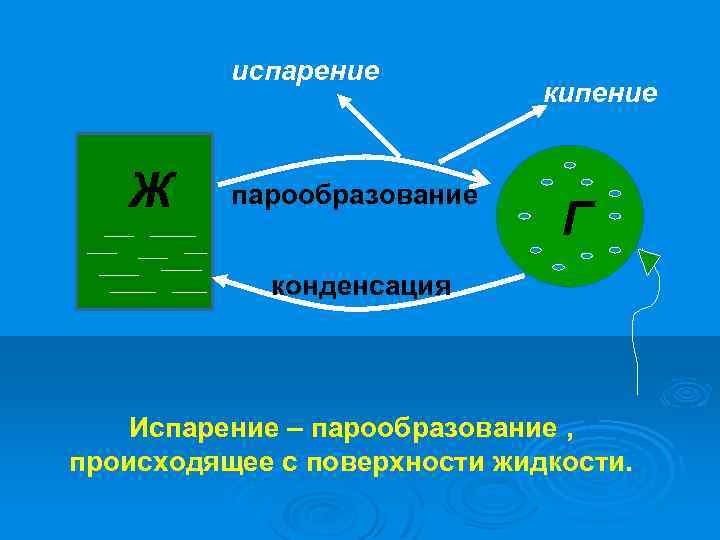 испарение

кипение

Ж

парообразование

Г

конденсация

Испарение – парообразование , происходящее с поверхности жидкости.